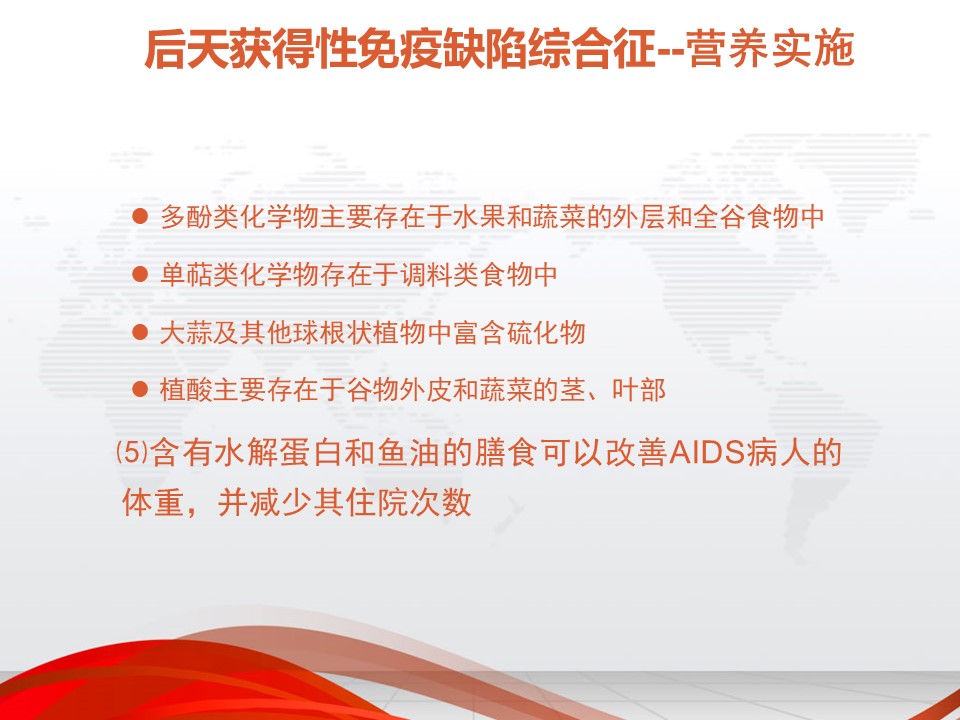 后天获得性免疫缺陷综合征--营养实施

● 多酚类化学物主要存在于水果和蔬菜的外层和全谷食物中

● 单萜类化学物存在于调料类食物中

● 大蒜及其他球根状植物中富含硫化物

● 植酸主要存在于谷物外皮和蔬菜的茎、叶部

⑸含有水解蛋白和鱼油的膳食可以改善AIDS病人的体重，并减少其住院次数